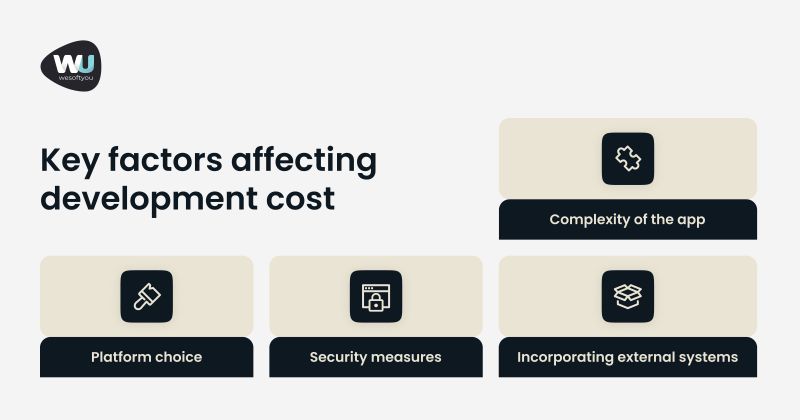 WU
wesoftyou

Key factors affecting development cost

Complexity of the app

Platform choice

Security measures

Incorporating external systems